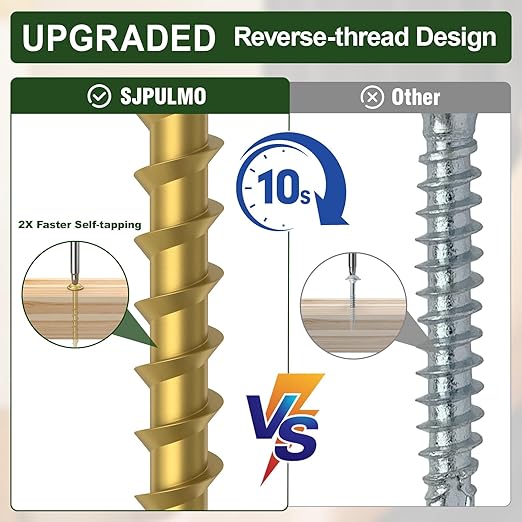 UPGRADED Reverse-thread Design

SJPULMO

Other

10s

2X Faster Self-tapping

VS